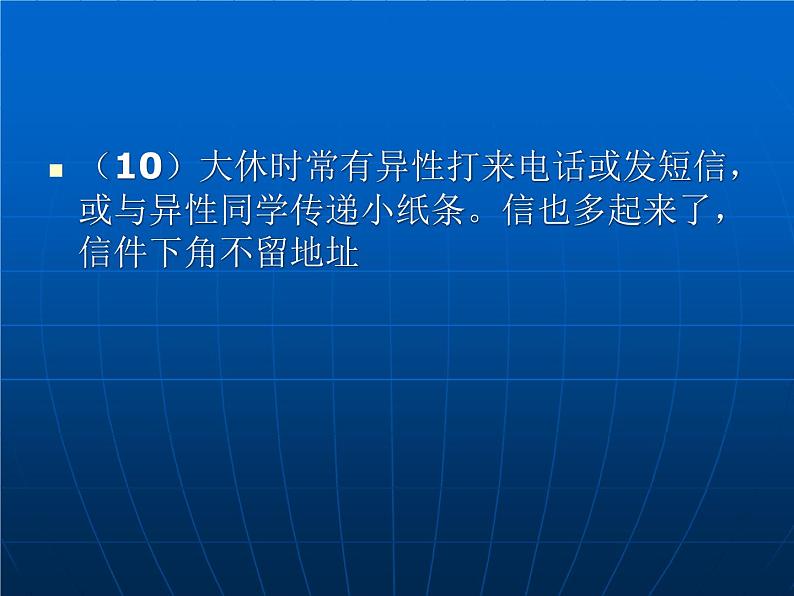 （10）大休时常有异性打来电话或发短信，或与异性同学传递小纸条。信也多起来了，信件下角不留地址